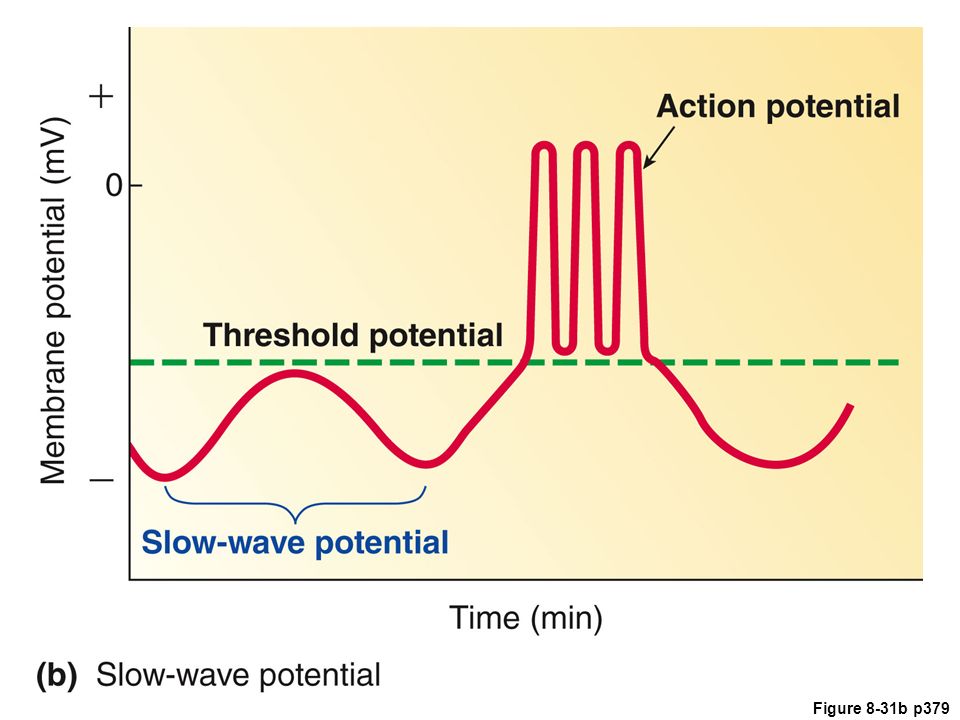 Membrane potential (mV)

+

0

–

Action potential

Threshold potential

Slow-wave potential

Time (min)

(b) Slow-wave potential

Figure 8-31b p379